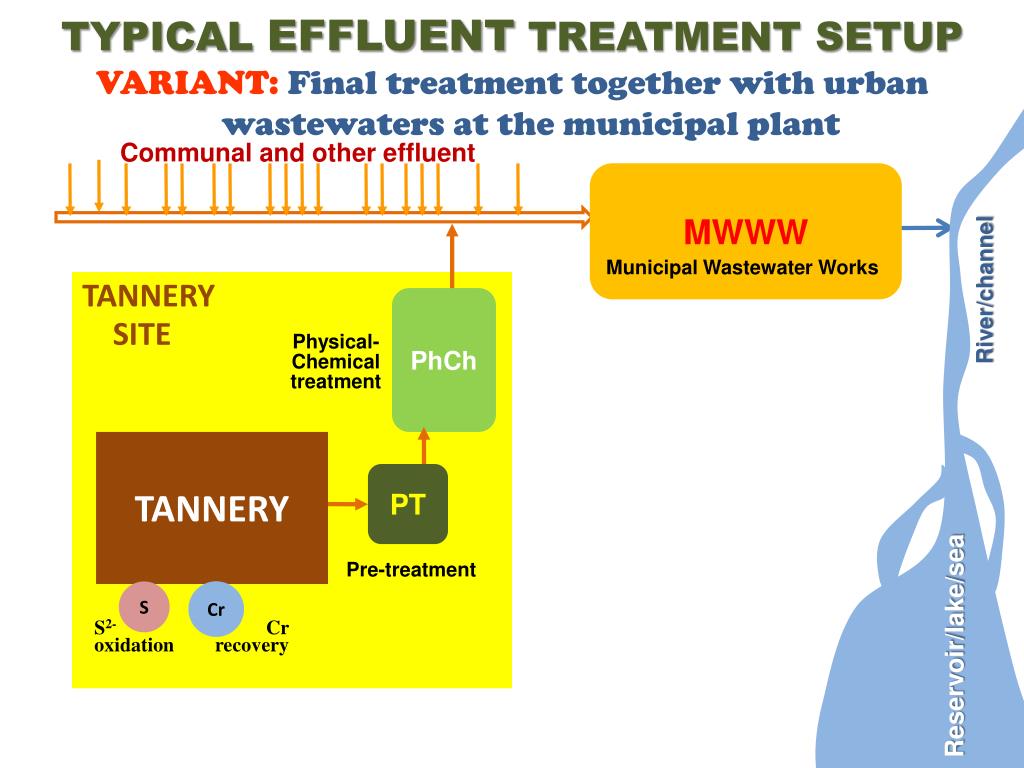 TYPICAL EFFLUENT TREATMENT SETUP
VARIANT: Final treatment together with urban wastewaters at the municipal plant

Communal and other effluent

MWWW
Municipal Wastewater Works

River/channel

TANNERY SITE

Physical-Chemical treatment

PhCh

TANNERY

PT

Pre-treatment

S

Cr

$S^{2-}$ oxidation

Cr recovery

Reservoir/lake/sea